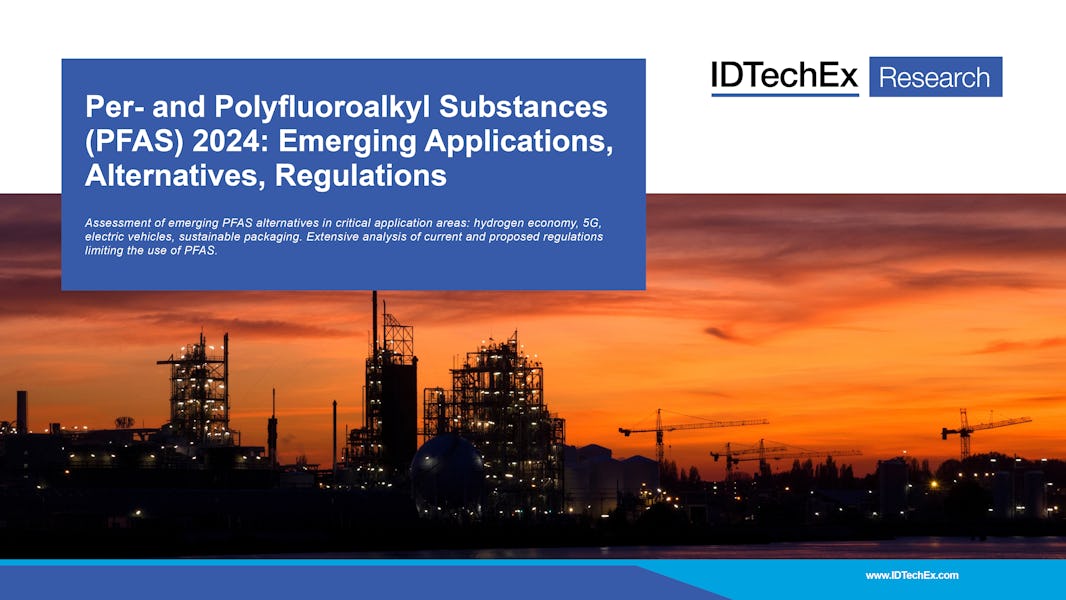 IDTechEx Research

Per- and Polyfluoroalkyl Substances (PFAS) 2024: Emerging Applications, Alternatives, Regulations

Assessment of emerging PFAS alternatives in critical application areas: hydrogen economy, 5G, electric vehicles, sustainable packaging. Extensive analysis of current and proposed regulations limiting the use of PFAS.

www.IDTechEx.com